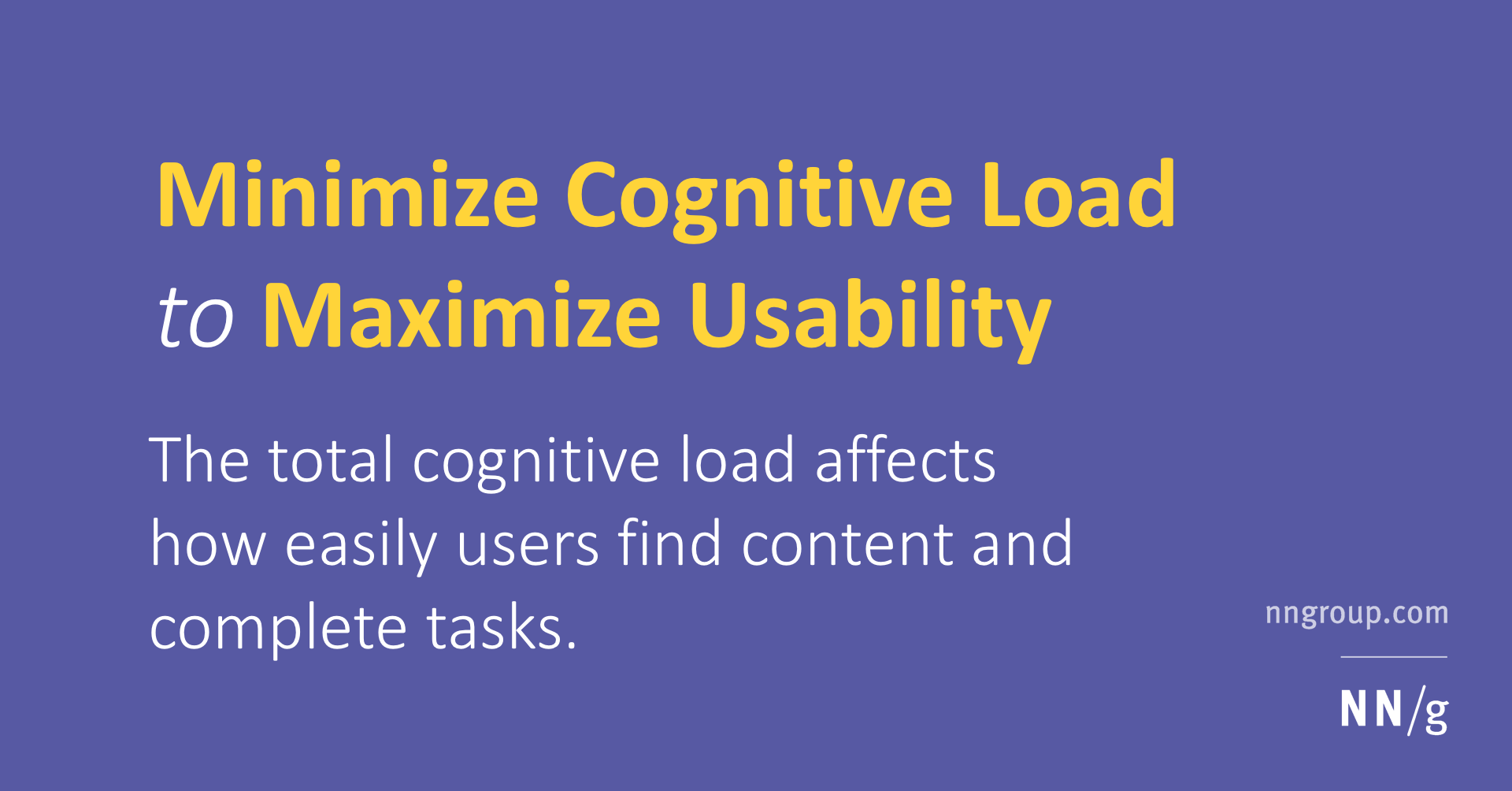 Minimize Cognitive Load to Maximize Usability

The total cognitive load affects how easily users find content and complete tasks.

nngroup.com

NN/g